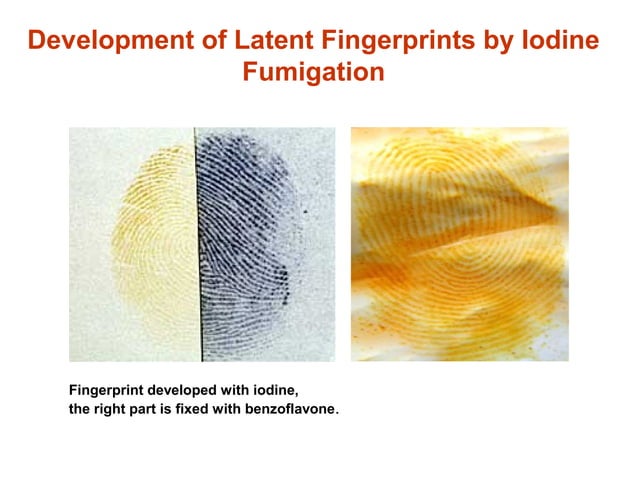 Development of Latent Fingerprints by Iodine Fumigation

Fingerprint developed with iodine,
the right part is fixed with benzoflavone.